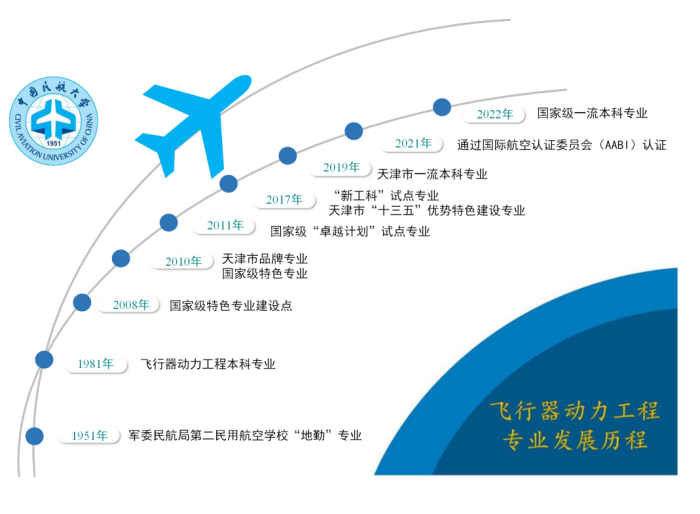 中国民航大学
CIVIL AVIATION UNIVERSITY OF CHINA
1951

2022年 国家级一流本科专业

2021年 通过国际航空认证委员会（AABI）认证

2019年 天津市一流本科专业

2017年 “新工科”试点专业
天津市“十三五”优势特色建设专业

2011年 国家级“卓越计划”试点专业

2010年 天津市品牌专业
国家级特色专业

2008年 国家级特色专业建设点

1981年 飞行器动力工程本科专业

1951年 军委民航局第二民用航空学校“地勤”专业

飞行器动力工程
专业发展历程